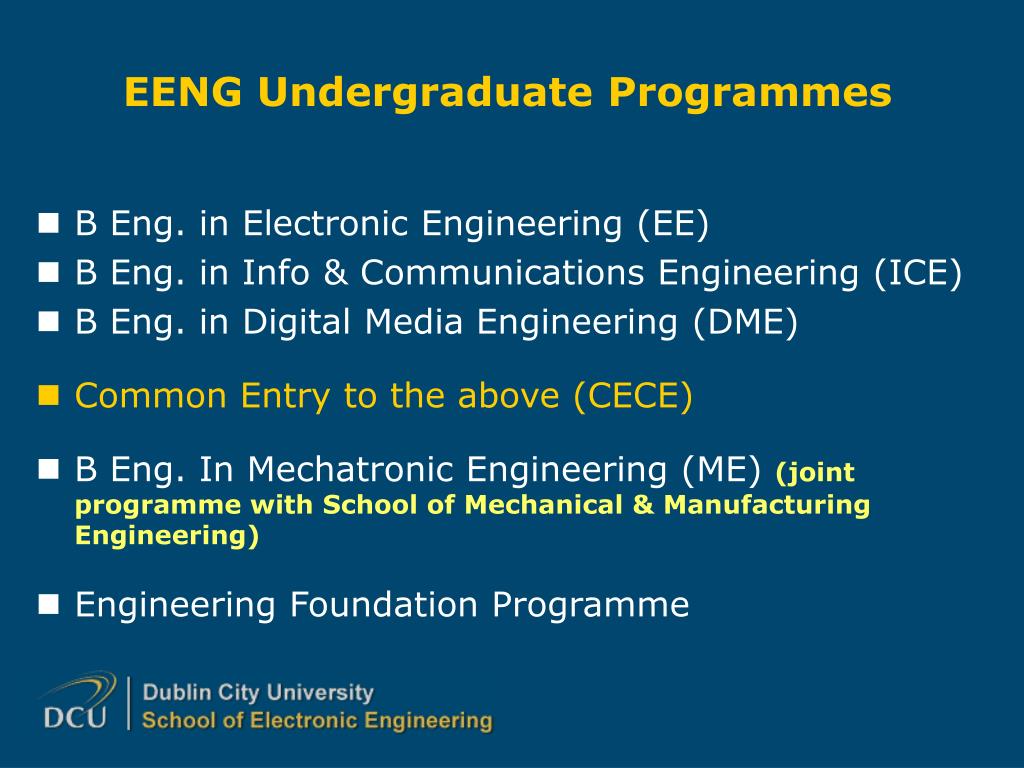 EENG Undergraduate Programmes

B Eng. in Electronic Engineering (EE)
B Eng. in Info & Communications Engineering (ICE)
B Eng. in Digital Media Engineering (DME)

Common Entry to the above (CECE)

B Eng. In Mechatronic Engineering (ME) (joint programme with School of Mechanical & Manufacturing Engineering)

Engineering Foundation Programme

DCU
Dublin City University
School of Electronic Engineering